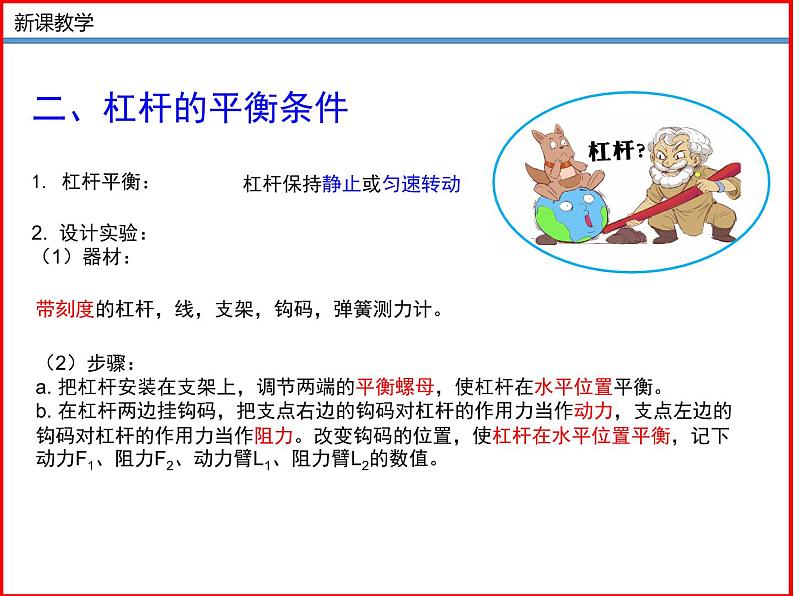 新课教学

二、杠杆的平衡条件

杠杆?

1. 杠杆平衡： 杠杆保持静止或匀速转动

2. 设计实验：
（1）器材：

带刻度的杠杆，线，支架，钩码，弹簧测力计。

（2）步骤：
a. 把杠杆安装在支架上，调节两端的平衡螺母，使杠杆在水平位置平衡。
b. 在杠杆两边挂钩码，把支点右边的钩码对杠杆的作用力当作动力，支点左边的钩码对杠杆的作用力当作阻力。改变钩码的位置，使杠杆在水平位置平衡，记下动力$F_1$、阻力$F_2$、动力臂$L_1$、阻力臂$L_2$的数值。